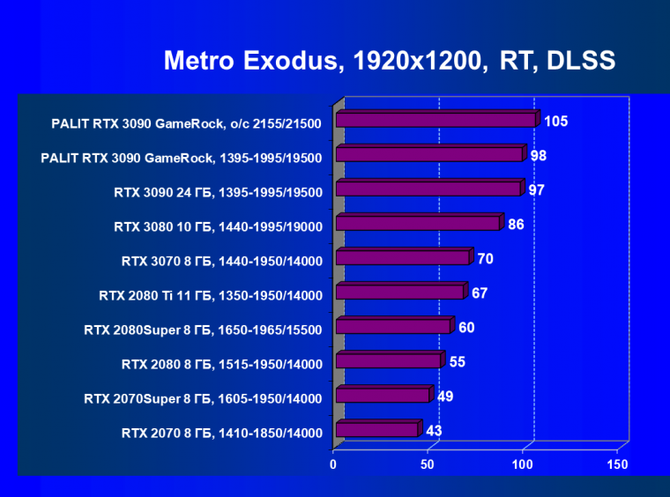 Metro Exodus, 1920x1200, RT, DLSS

PALIT RTX 3090 GameRock, o/c 2155/21500 105
PALIT RTX 3090 GameRock, 1395-1995/19500 98
RTX 3090 24 ГБ, 1395-1995/19500 97
RTX 3080 10 ГБ, 1440-1995/19000 86
RTX 3070 8 ГБ, 1440-1950/14000 70
RTX 2080 Ti 11 ГБ, 1350-1950/14000 67
RTX 2080Super 8 ГБ, 1650-1965/15500 60
RTX 2080 8 ГБ, 1515-1950/14000 55
RTX 2070Super 8 ГБ, 1605-1950/14000 49
RTX 2070 8 ГБ, 1410-1850/14000 43

0 50 100 150